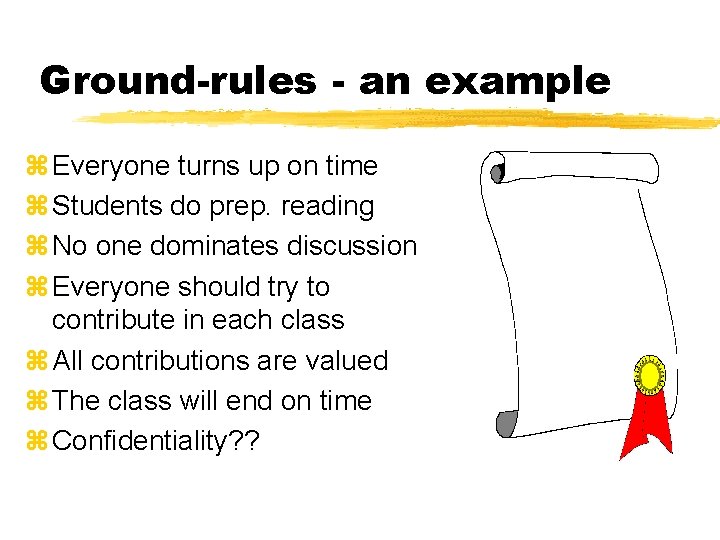 Ground-rules - an example

⌘ Everyone turns up on time
⌘ Students do prep. reading
⌘ No one dominates discussion
⌘ Everyone should try to contribute in each class
⌘ All contributions are valued
⌘ The class will end on time
⌘ Confidentiality??